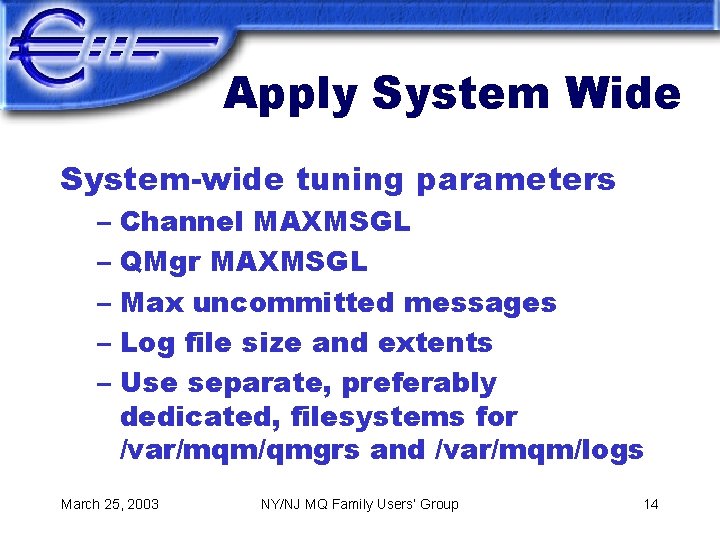 Apply System Wide

System-wide tuning parameters

– Channel MAXMSGL
– QMgr MAXMSGL
– Max uncommitted messages
– Log file size and extents
– Use separate, preferably dedicated, filesystems for /var/mqm/qmgrs and /var/mqm/logs

March 25, 2003

NY/NJ MQ Family Users' Group

14